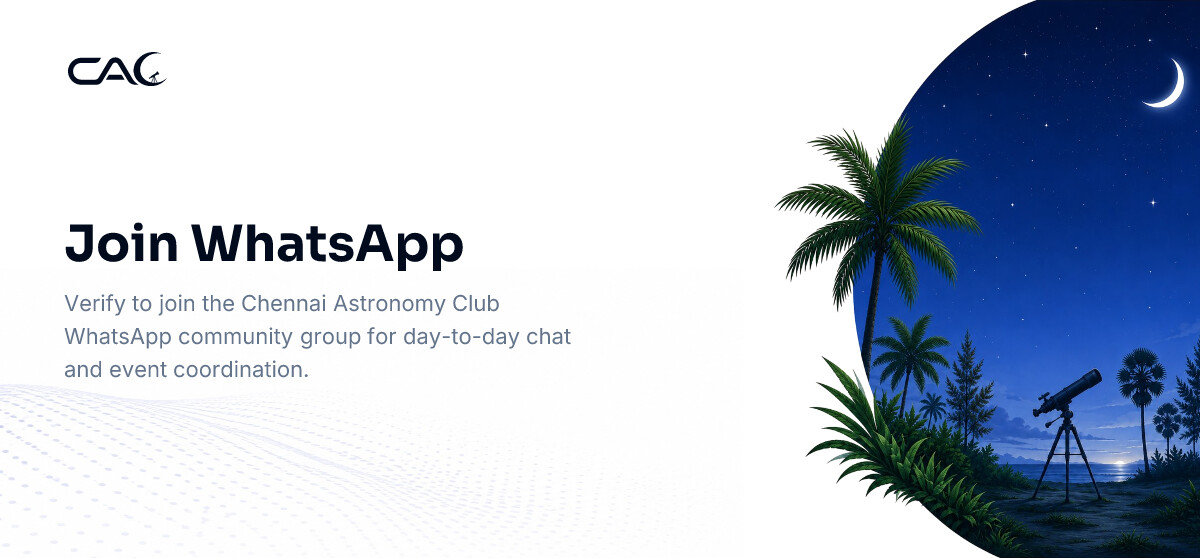 CAC

Join WhatsApp

Verify to join the Chennai Astronomy Club WhatsApp community group for day-to-day chat and event coordination.